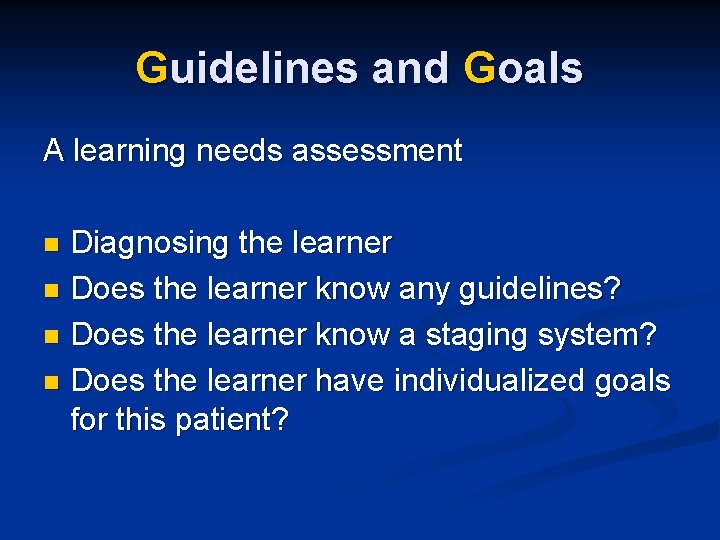 Guidelines and Goals

A learning needs assessment

- Diagnosing the learner
- Does the learner know any guidelines?
- Does the learner know a staging system?
- Does the learner have individualized goals for this patient?